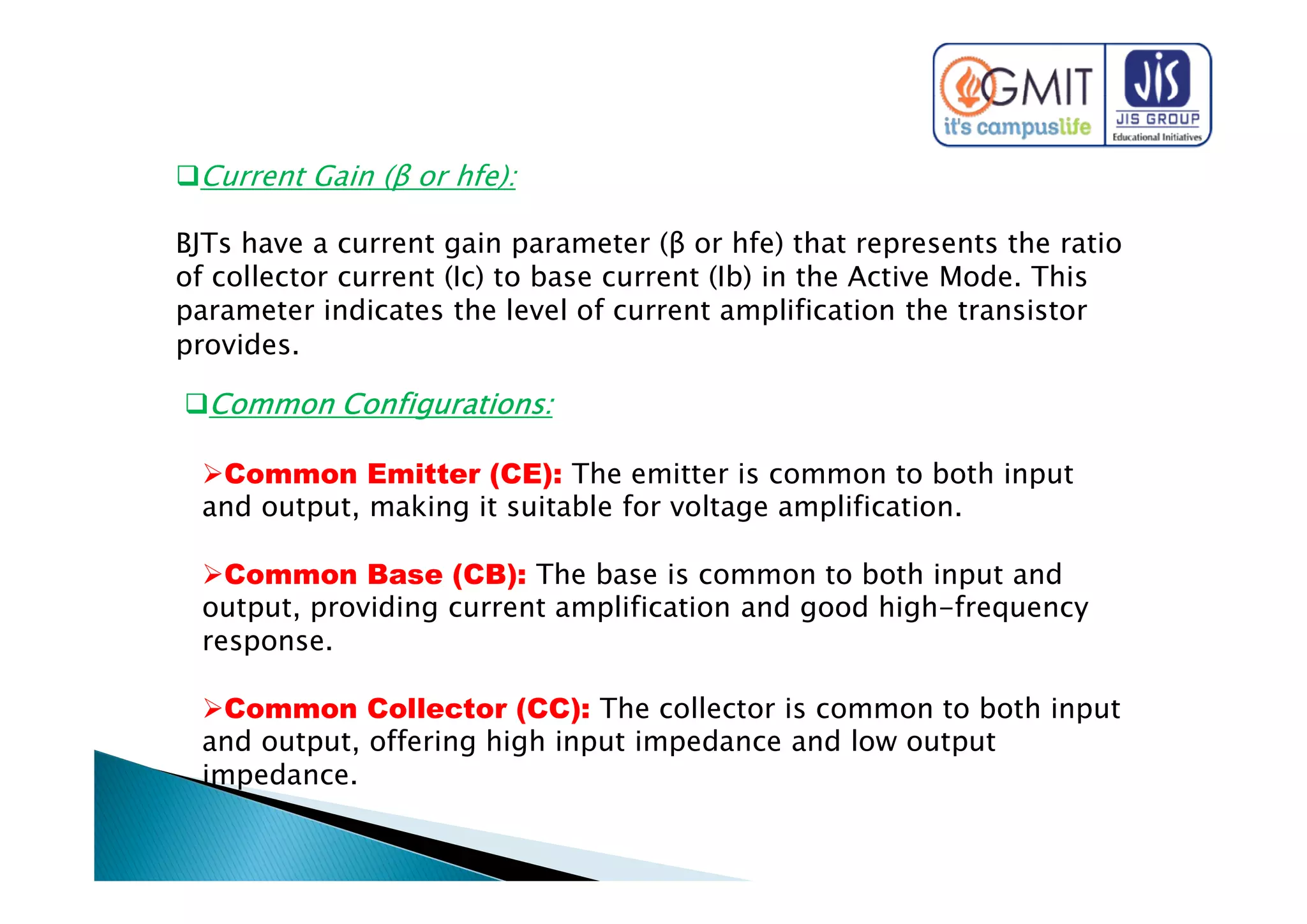 GMIT
it's campuslife

JIS
JIS GROUP
Educational Initiatives

❑Current Gain (β or hfe):

BJTs have a current gain parameter (β or hfe) that represents the ratio of collector current (Ic) to base current (Ib) in the Active Mode. This parameter indicates the level of current amplification the transistor provides.

❑Common Configurations:

➢Common Emitter (CE): The emitter is common to both input and output, making it suitable for voltage amplification.

➢Common Base (CB): The base is common to both input and output, providing current amplification and good high-frequency response.

➢Common Collector (CC): The collector is common to both input and output, offering high input impedance and low output impedance.